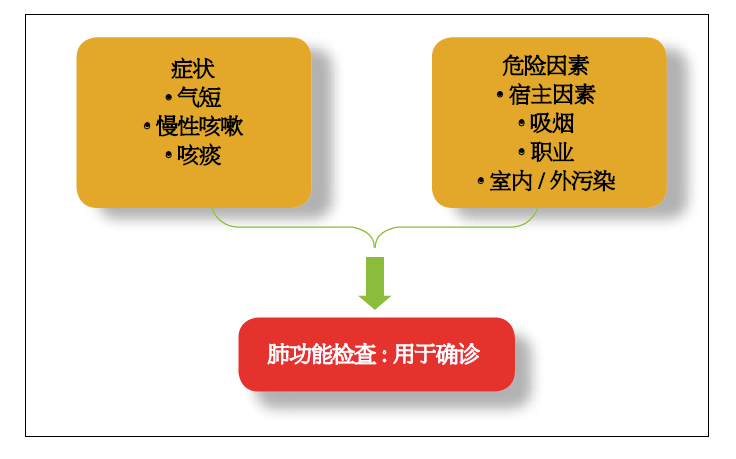 症状
• 气短
• 慢性咳嗽
• 咳痰

危险因素
• 宿主因素
• 吸烟
• 职业
• 室内 / 外污染

肺功能检查 : 用于确诊